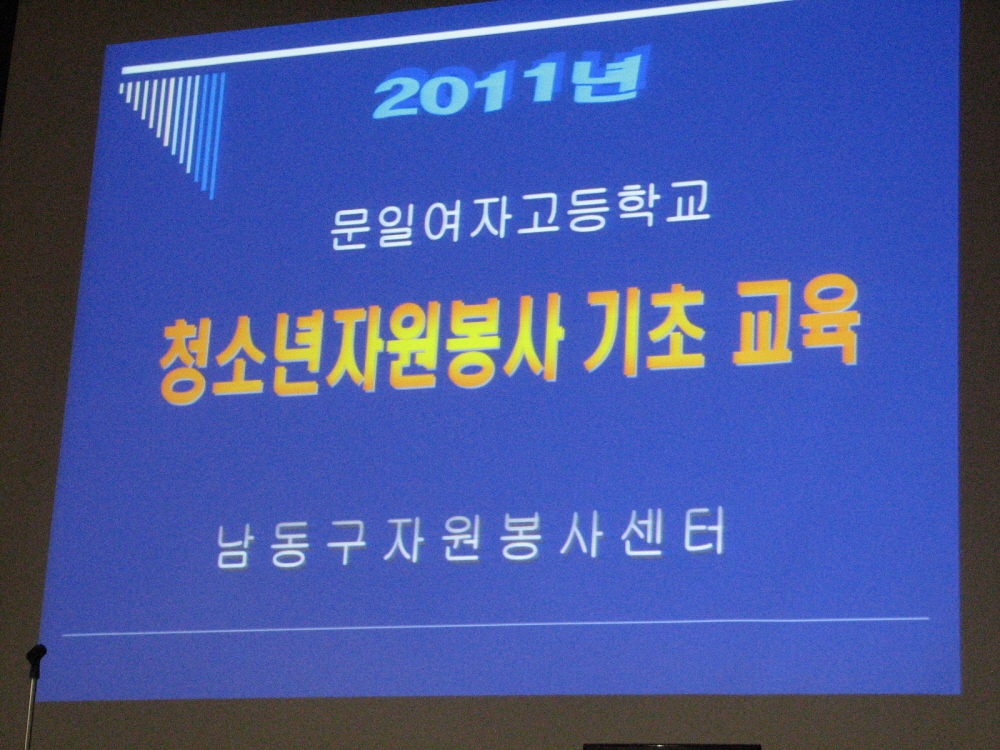 2011년

문일여자고등학교

청소년자원봉사 기초 교육

남동구자원봉사센터